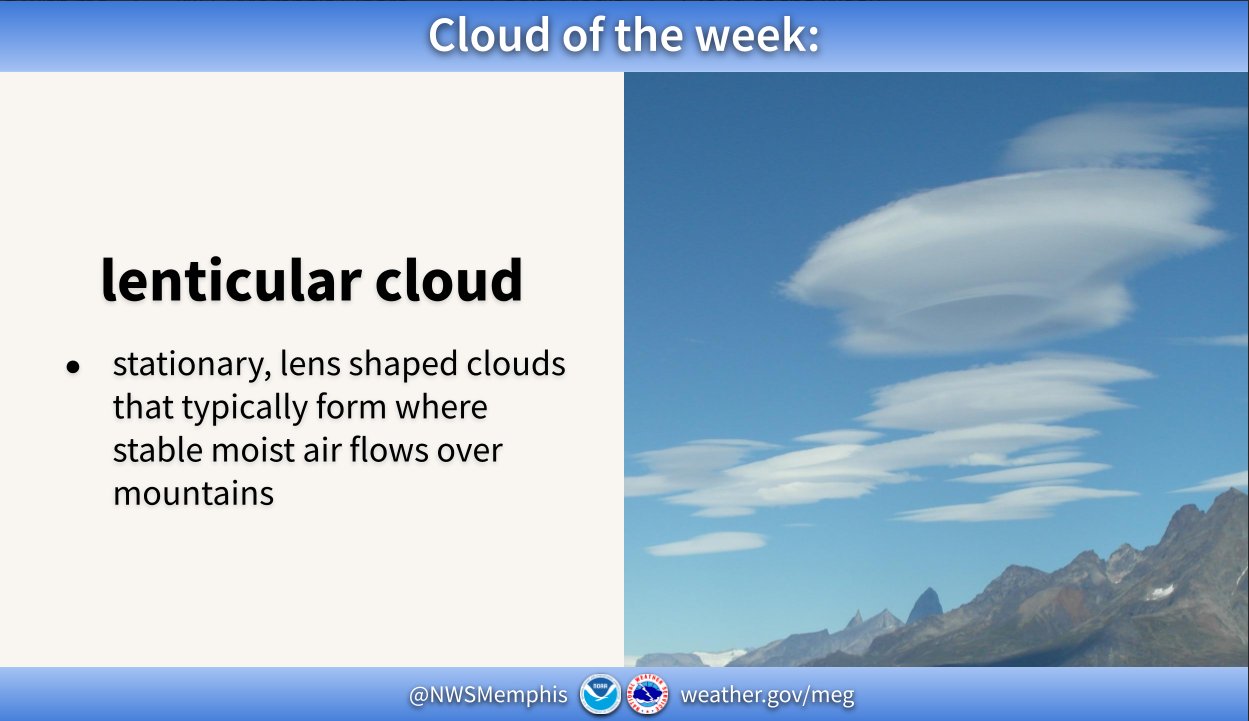 Cloud of the week:

lenticular cloud

• stationary, lens shaped clouds that typically form where stable moist air flows over mountains

@NWSMemphis weather.gov/meg